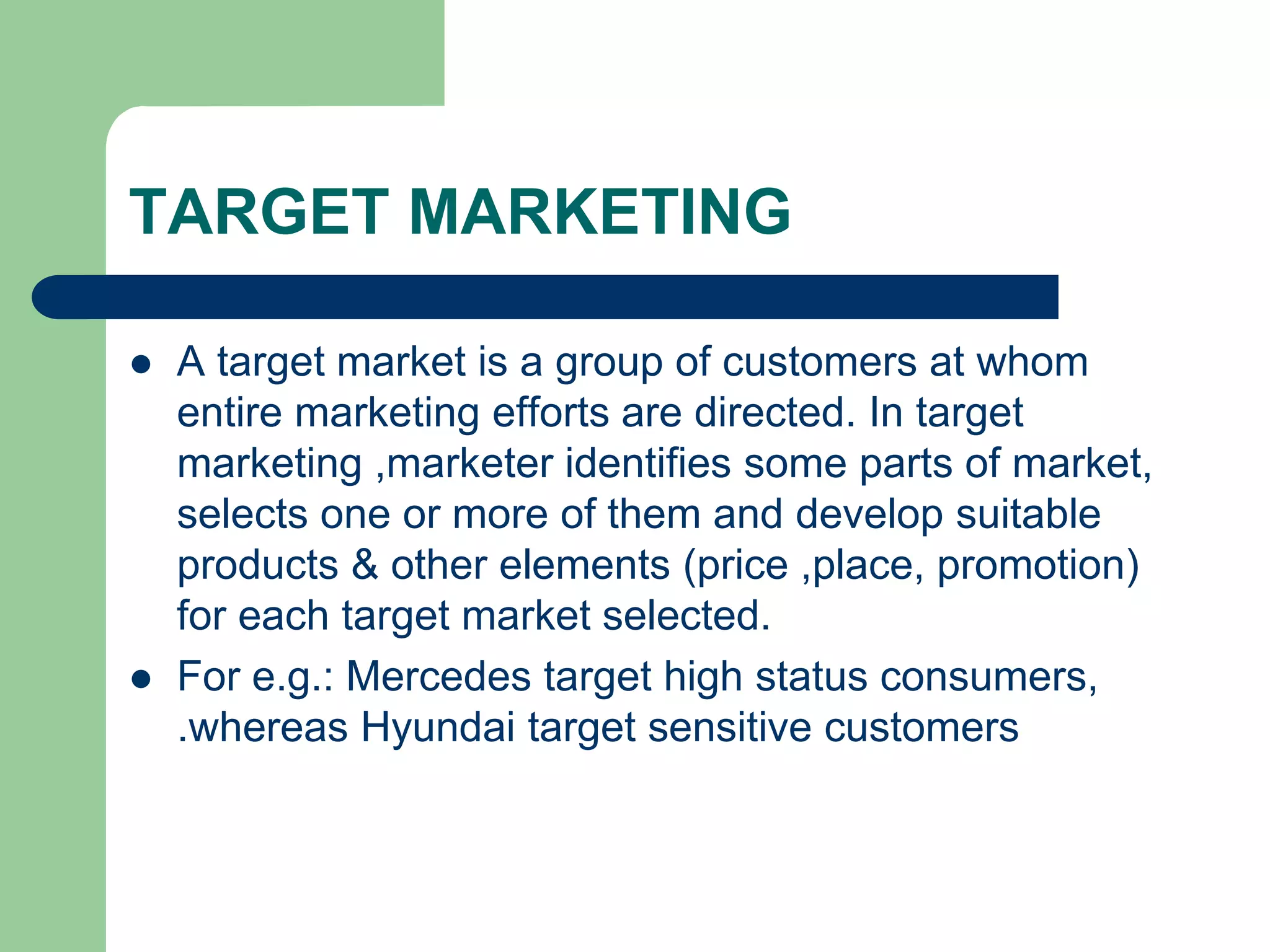 TARGET MARKETING

- A target market is a group of customers at whom entire marketing efforts are directed. In target marketing ,marketer identifies some parts of market, selects one or more of them and develop suitable products & other elements (price ,place, promotion) for each target market selected.
- For e.g.: Mercedes target high status consumers, .whereas Hyundai target sensitive customers